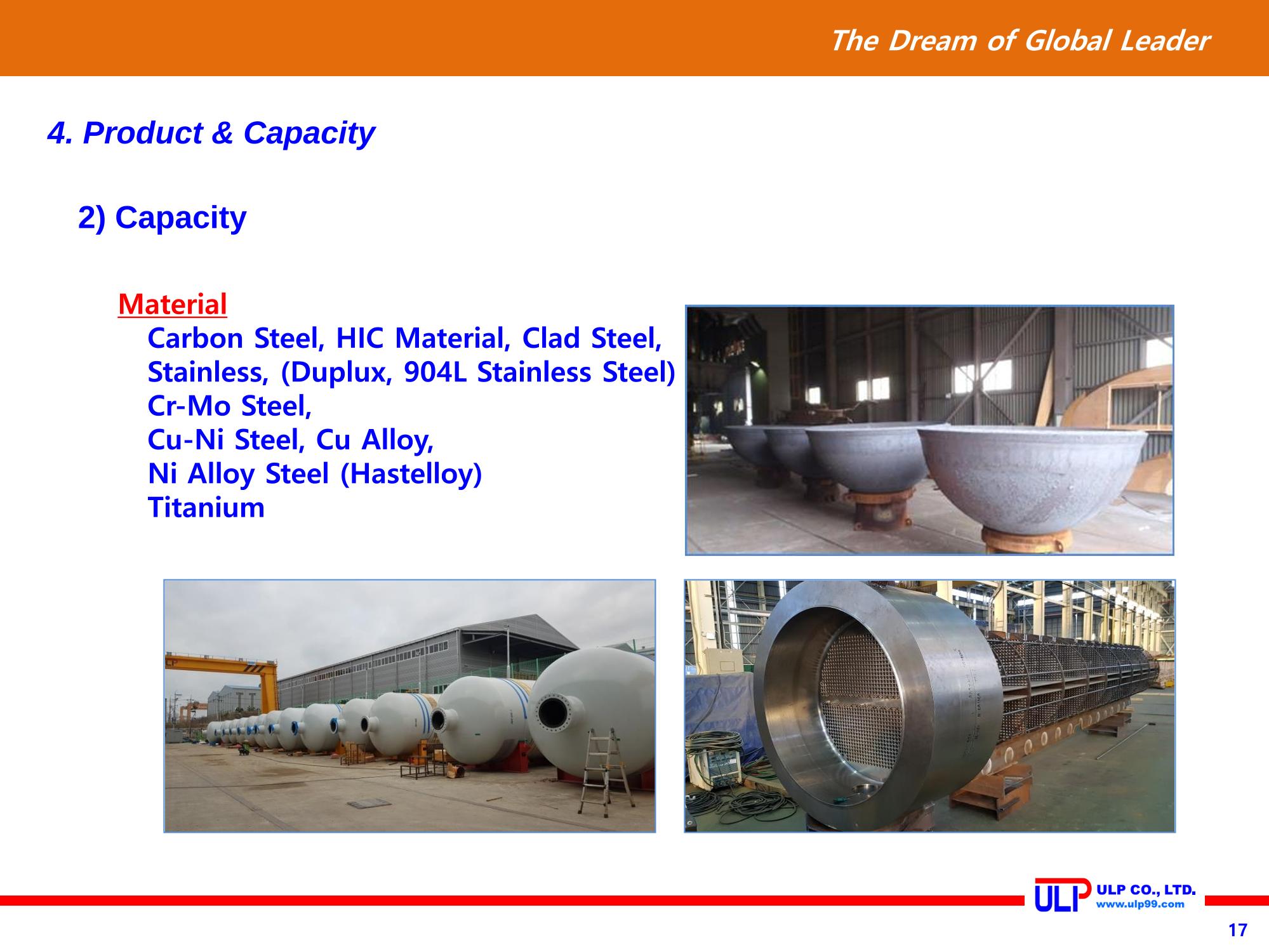 The Dream of Global Leader

4. Product & Capacity

2) Capacity

Material

Carbon Steel, HIC Material, Clad Steel,
Stainless, (Duplux, 904L Stainless Steel)
Cr-Mo Steel,
Cu-Ni Steel, Cu Alloy,
Ni Alloy Steel (Hastelloy)
Titanium

ULP
ULP CO., LTD.
www.ulp99.com

17